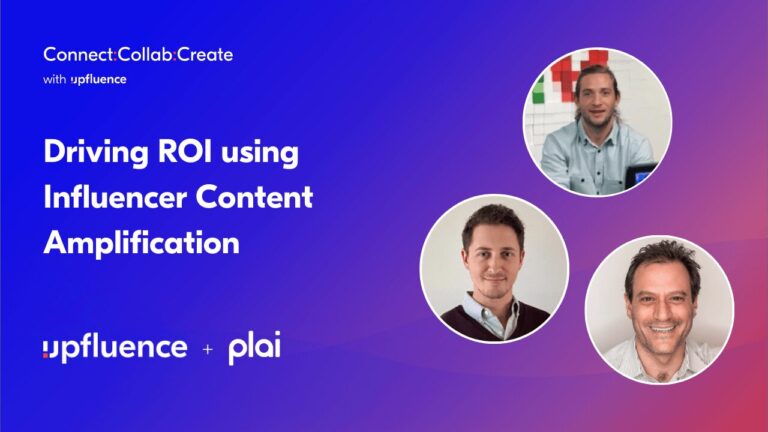 Connect:Collab:Create
with upfluence

Driving ROI using Influencer Content Amplification

upfluence + plai